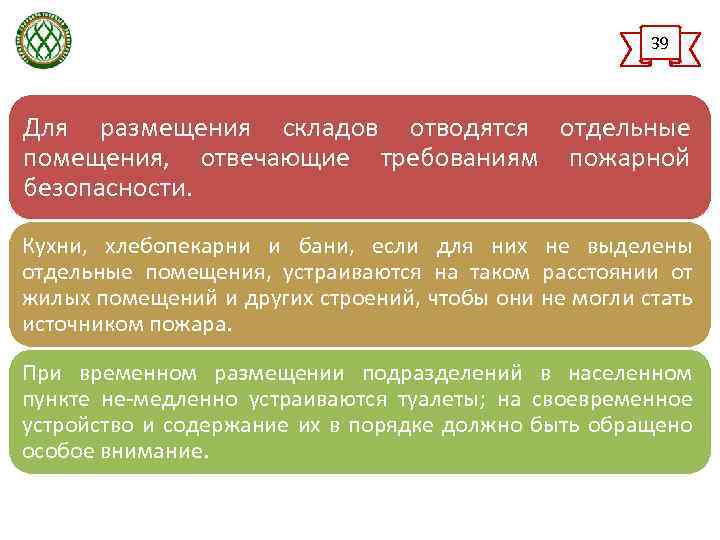 39

Для размещения складов отводятся отдельные помещения, отвечающие требованиям пожарной безопасности.

Кухни, хлебопекарни и бани, если для них не выделены отдельные помещения, устраиваются на таком расстоянии от жилых помещений и других строений, чтобы они не могли стать источником пожара.

При временном размещении подразделений в населенном пункте не-медленно устраиваются туалеты; на своевременное устройство и содержание их в порядке должно быть обращено особое внимание.